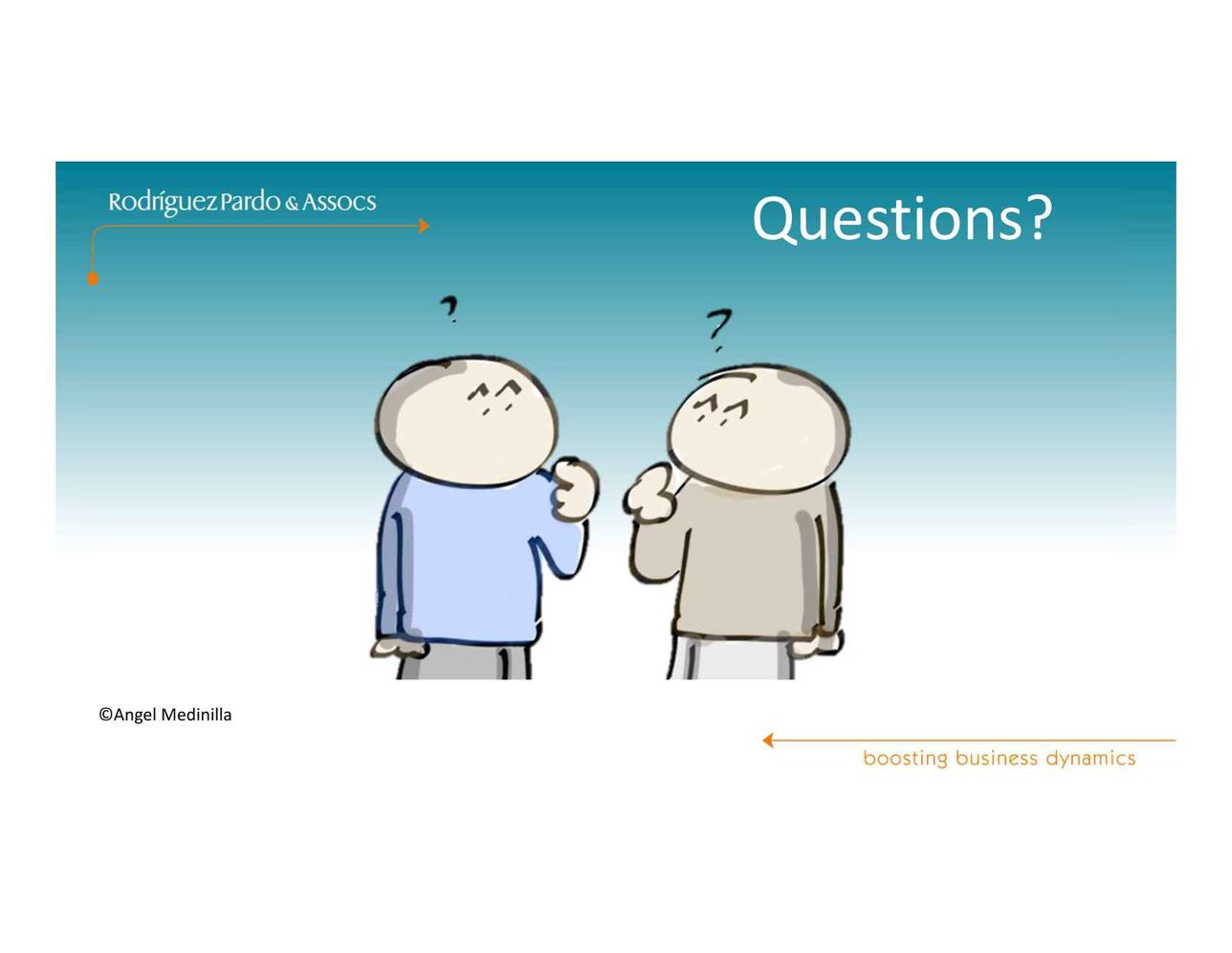 Rodríguez Pardo & Assocs

Questions?

?

?

©Angel Medinilla

boosting business dynamics